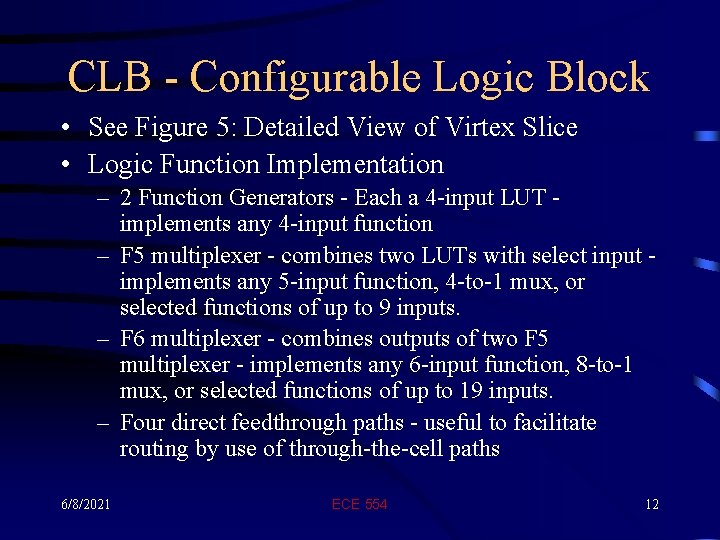 CLB - Configurable Logic Block

• See Figure 5: Detailed View of Virtex Slice

• Logic Function Implementation

– 2 Function Generators - Each a 4-input LUT - implements any 4-input function

– F5 multiplexer - combines two LUTs with select input - implements any 5-input function, 4-to-1 mux, or selected functions of up to 9 inputs.

– F6 multiplexer - combines outputs of two F5 multiplexer - implements any 6-input function, 8-to-1 mux, or selected functions of up to 19 inputs.

– Four direct feedthrough paths - useful to facilitate routing by use of through-the-cell paths

6/8/2021

ECE 554

12